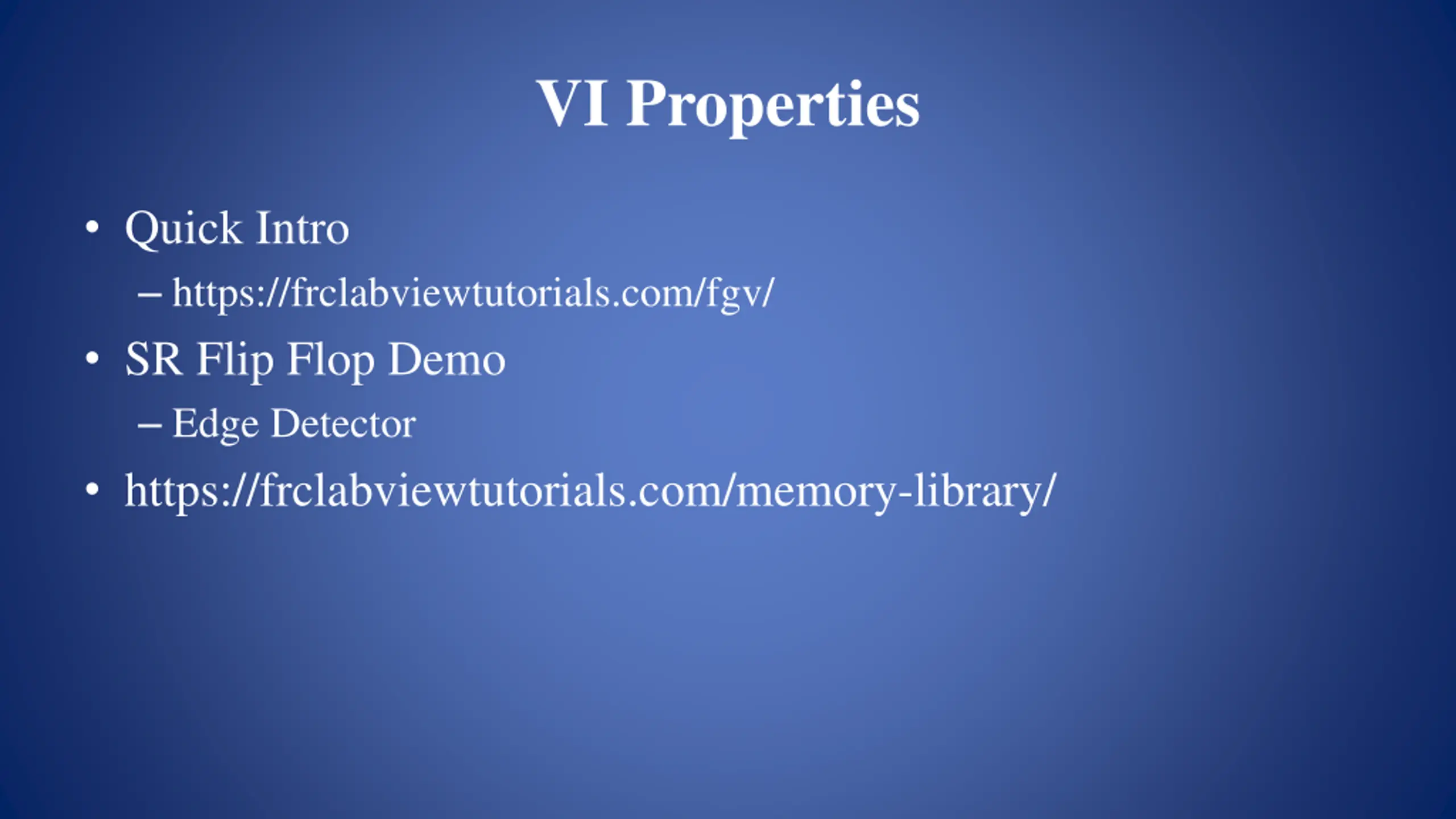 VI Properties

• Quick Intro
– https://frclabviewtutorials.com/fgv/
• SR Flip Flop Demo
– Edge Detector
• https://frclabviewtutorials.com/memory-library/